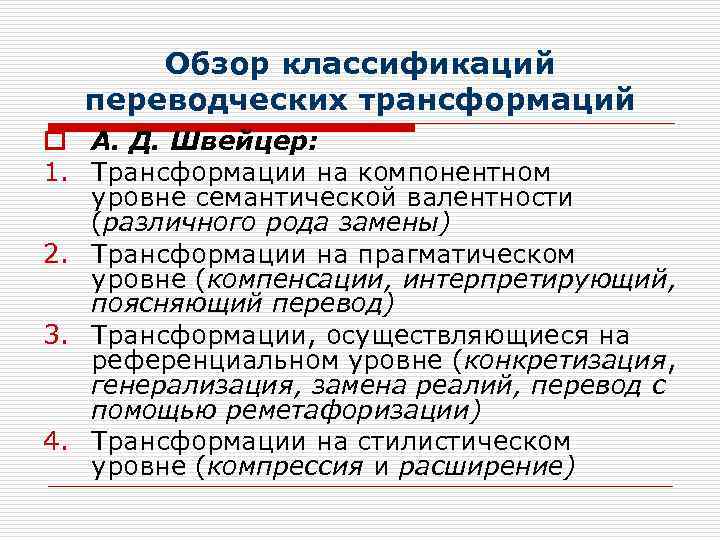 Обзор классификаций переводческих трансформаций

А. Д. Швейцер:

1. Трансформации на компонентном уровне семантической валентности (различного рода замены)

2. Трансформации на прагматическом уровне (компенсации, интерпретирующий, поясняющий перевод)

3. Трансформации, осуществляющиеся на референциальном уровне (конкретизация, генерализация, замена реалий, перевод с помощью реметафоризации)

4. Трансформации на стилистическом уровне (компрессия и расширение)